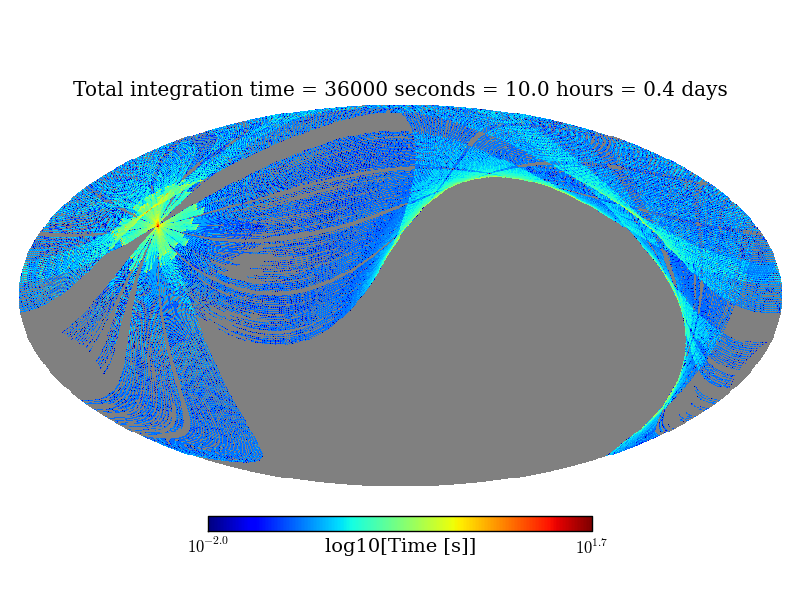 Total integration time = 36000 seconds = 10.0 hours = 0.4 days

$10^{-2.0}$ log10[Time [s]] $10^{1.7}$